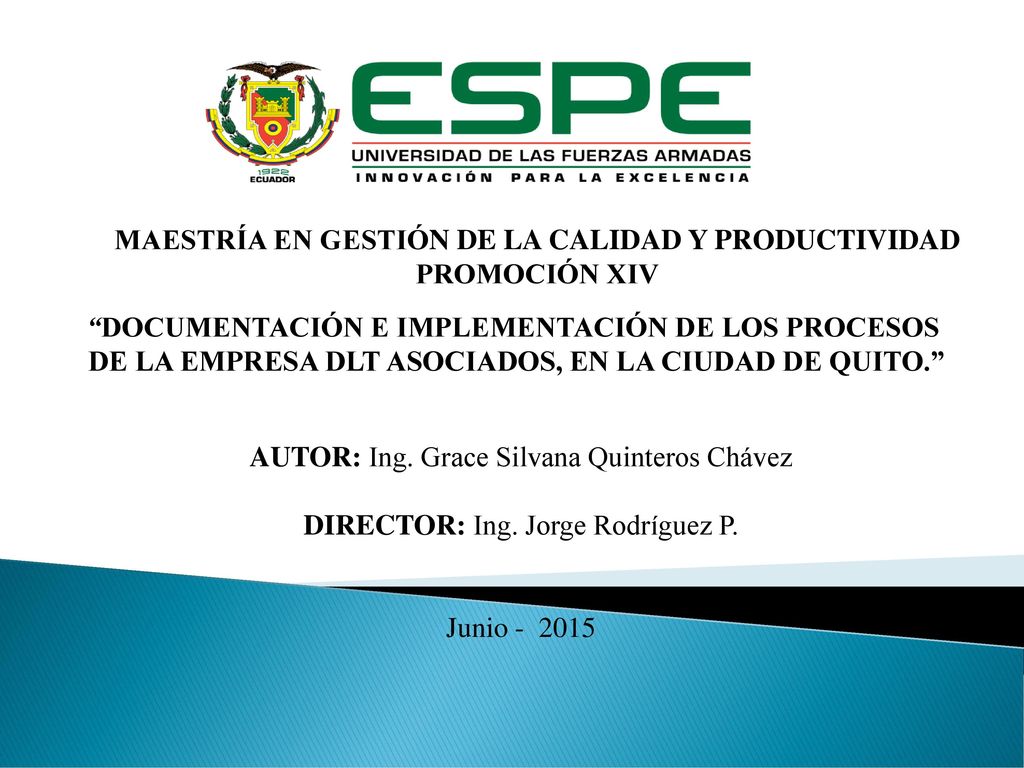 1922
ECUADOR

ESPE
UNIVERSIDAD DE LAS FUERZAS ARMADAS
INNOVACIÓN PARA LA EXCELENCIA

MAESTRÍA EN GESTIÓN DE LA CALIDAD Y PRODUCTIVIDAD
PROMOCIÓN XIV

“DOCUMENTACIÓN E IMPLEMENTACIÓN DE LOS PROCESOS DE LA EMPRESA DLT ASOCIADOS, EN LA CIUDAD DE QUITO.”

AUTOR: Ing. Grace Silvana Quinteros Chávez

DIRECTOR: Ing. Jorge Rodríguez P.

Junio - 2015